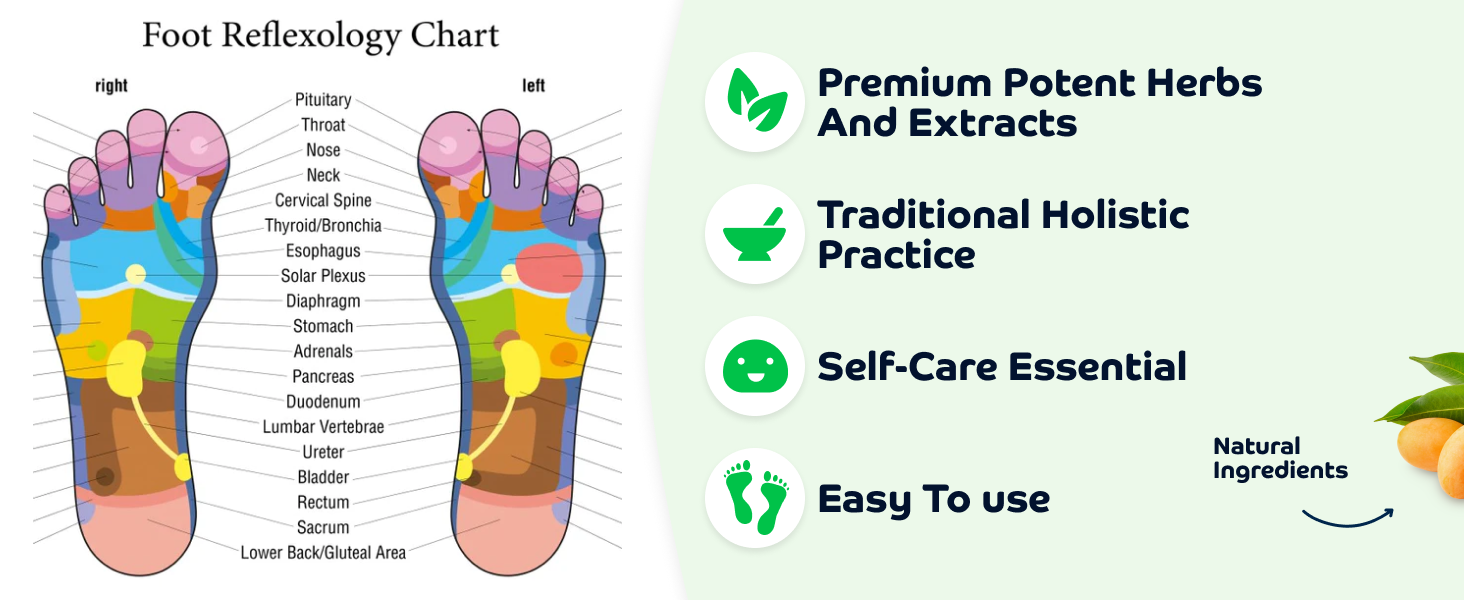 Foot Reflexology Chart

right

left

Pituitary
Throat
Nose
Neck
Cervical Spine
Thyroid/Bronchia
Esophagus
Solar Plexus
Diaphragm
Stomach
Adrenals
Pancreas
Duodenum
Lumbar Vertebrae
Ureter
Bladder
Rectum
Sacrum
Lower Back/Gluteal Area

Premium Potent Herbs And Extracts

Traditional Holistic Practice

Self-Care Essential

Easy To use

Natural Ingredients